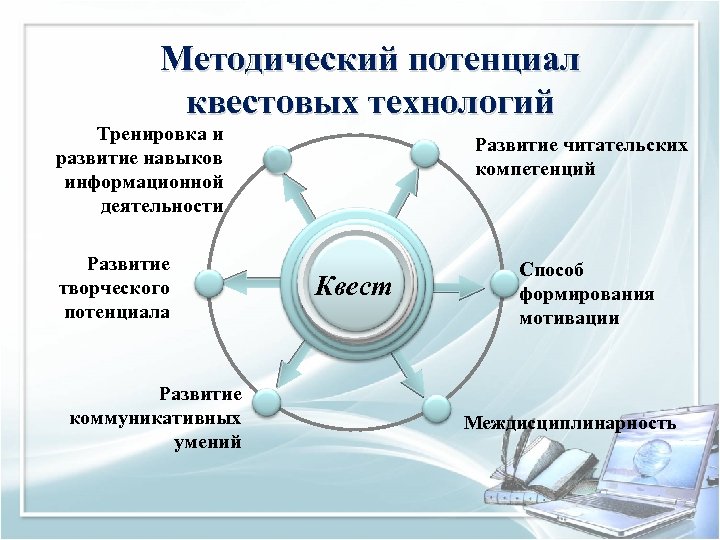 Методический потенциал квестовых технологий

Тренировка и развитие навыков информационной деятельности

Развитие читательских компетенций

Развитие творческого потенциала

Квест

Способ формирования мотивации

Развитие коммуникативных умений

Междисциплинарность